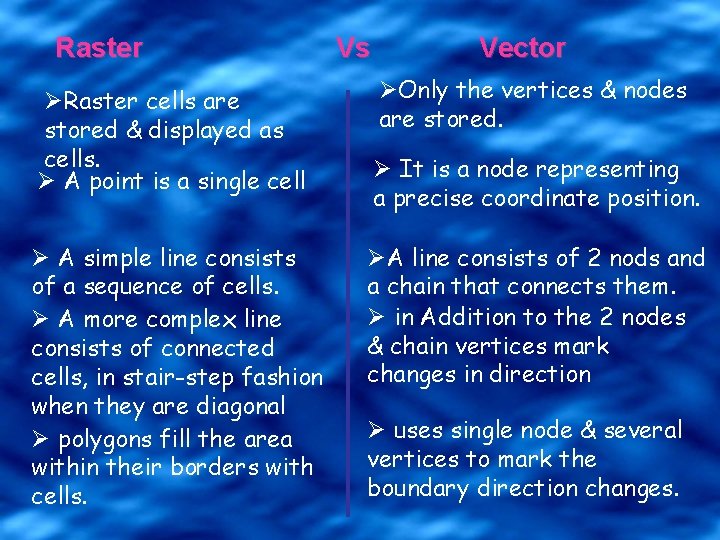 Raster Vs Vector

➢Raster cells are stored & displayed as cells.

➢ A point is a single cell

➢ A simple line consists of a sequence of cells.

➢ A more complex line consists of connected cells, in stair-step fashion when they are diagonal

➢ polygons fill the area within their borders with cells.

➢Only the vertices & nodes are stored.

➢ It is a node representing a precise coordinate position.

➢A line consists of 2 nods and a chain that connects them.

➢ in Addition to the 2 nodes & chain vertices mark changes in direction

➢ uses single node & several vertices to mark the boundary direction changes.